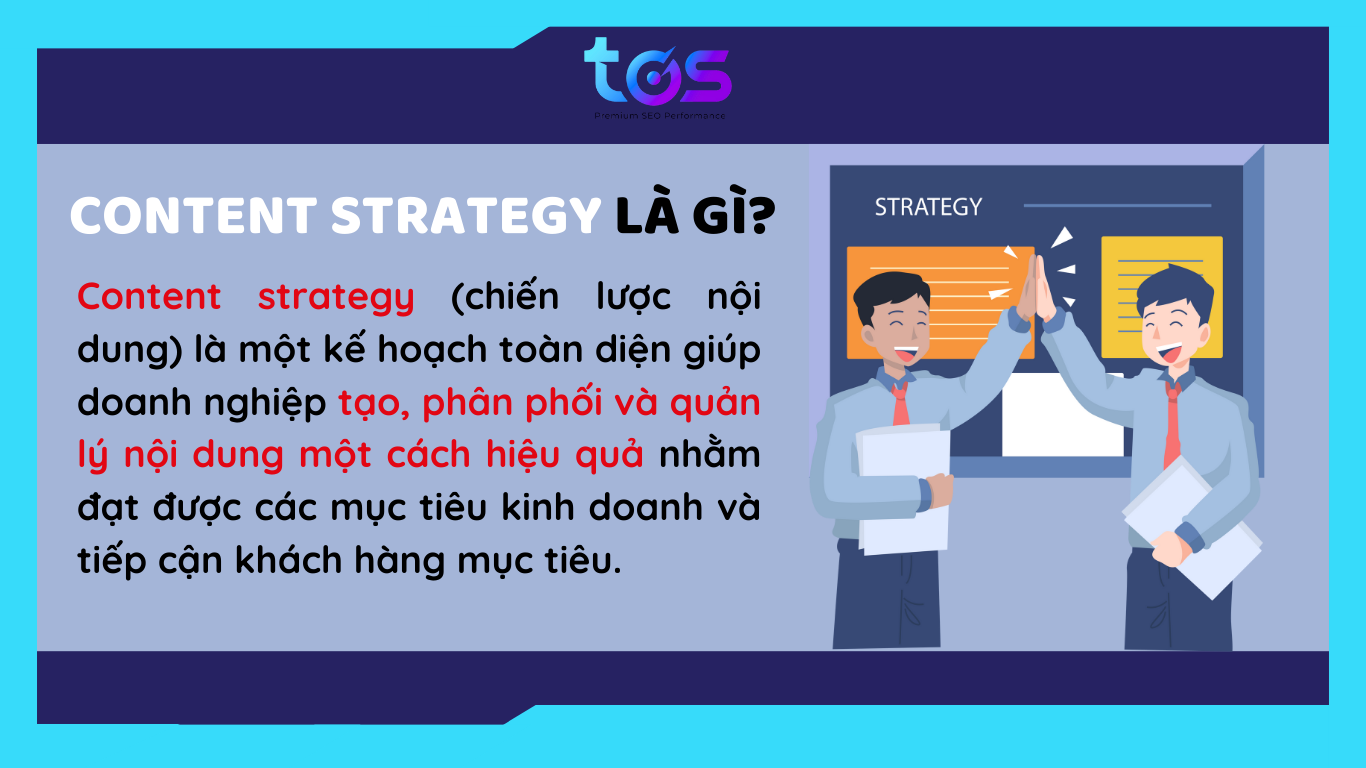 tos
Premium SEO Performance

CONTENT STRATEGY LÀ GÌ?

Content strategy (chiến lược nội dung) là một kế hoạch toàn diện giúp doanh nghiệp tạo, phân phối và quản lý nội dung một cách hiệu quả nhằm đạt được các mục tiêu kinh doanh và tiếp cận khách hàng mục tiêu.

STRATEGY